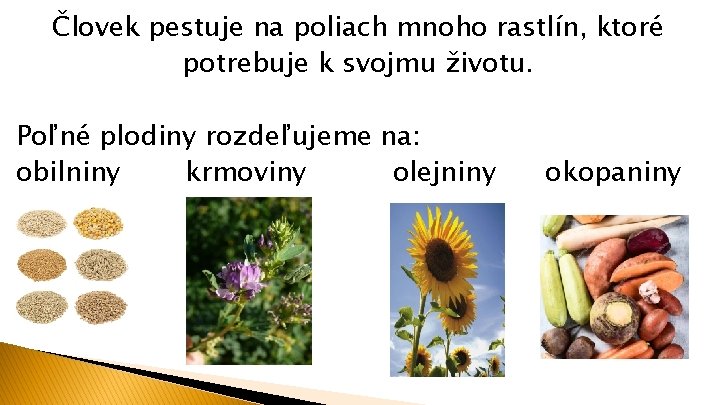 Človek pestuje na poliach mnoho rastlín, ktoré potrebuje k svojmu životu.

Poľné plodiny rozdeľujeme na:
obilniny krmoviny olejniny okopaniny